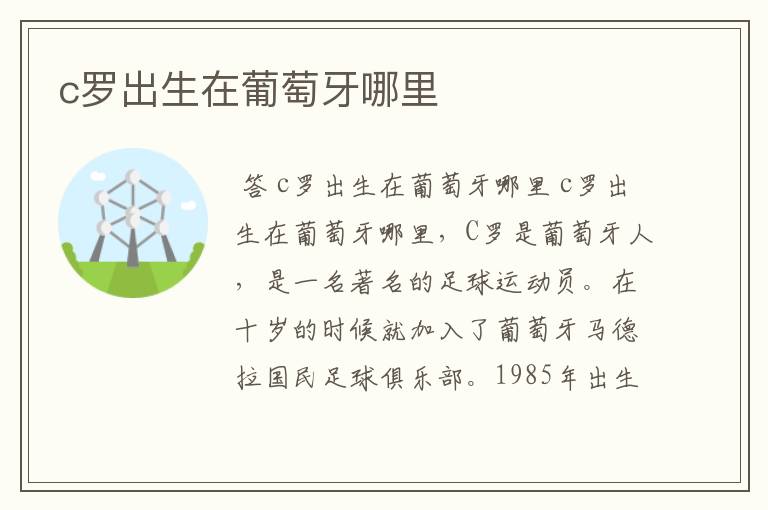 c罗出生在葡萄牙哪里

答 c罗出生在葡萄牙哪里 c罗出生在葡萄牙哪里，C罗是葡萄牙人，是一名著名的足球运动员。在十岁的时候就加入了葡萄牙马德拉国民足球俱乐部。1985年出生